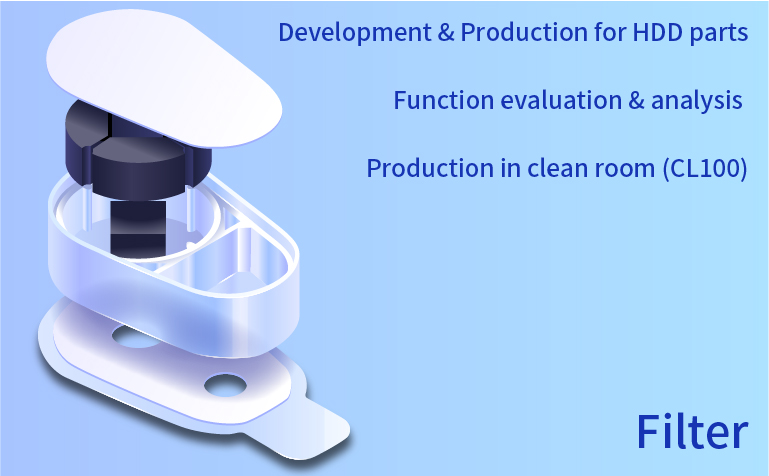 Development & Production for HDD parts

Function evaluation & analysis

Production in clean room (CL100)

Filter